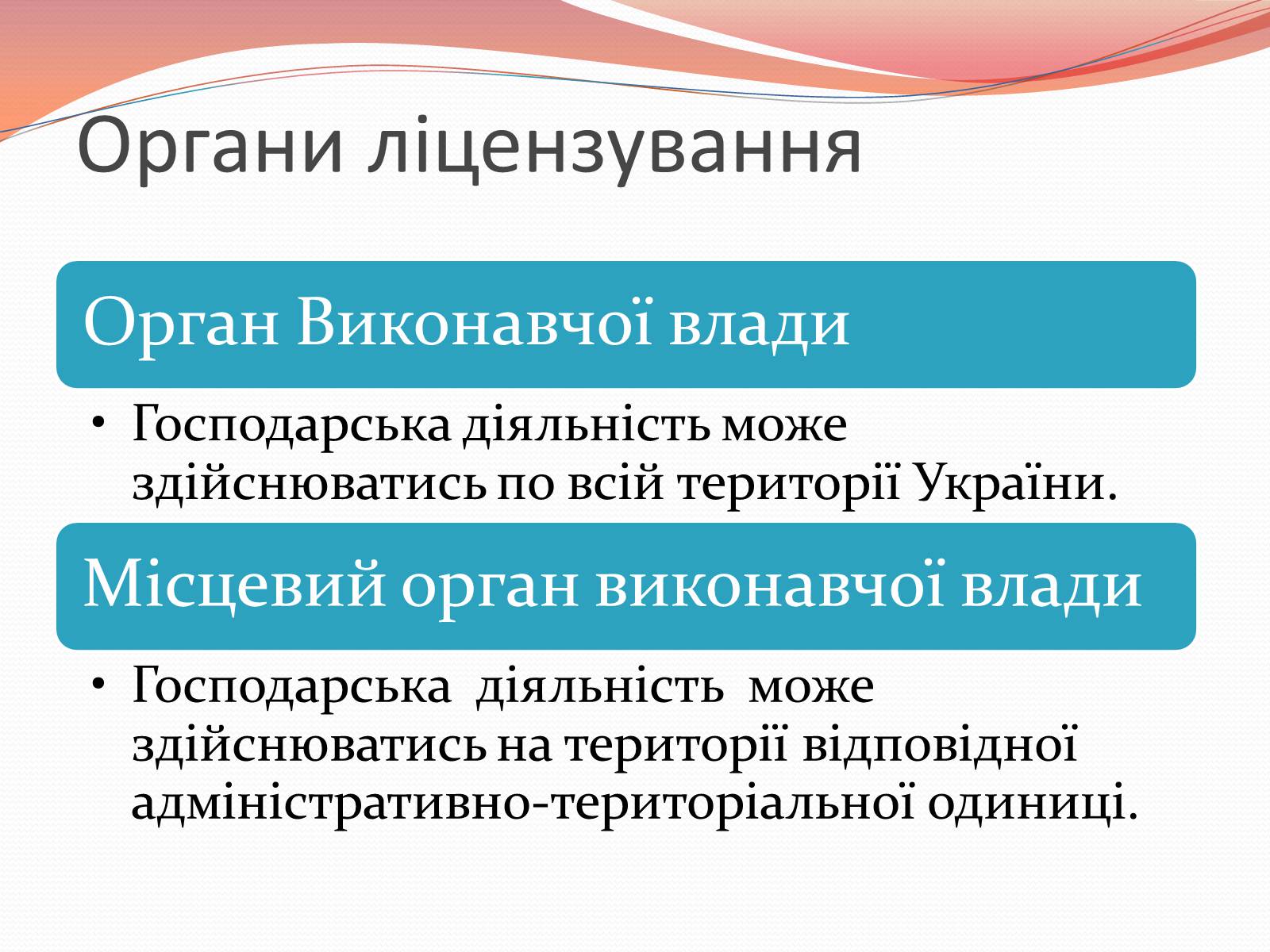 Органи ліцензування

Орган Виконавчої влади

• Господарська діяльність може здійснюватись по всій території України.

Місцевий орган виконавчої влади

• Господарська діяльність може здійснюватись на території відповідної адміністративно-територіальної одиниці.